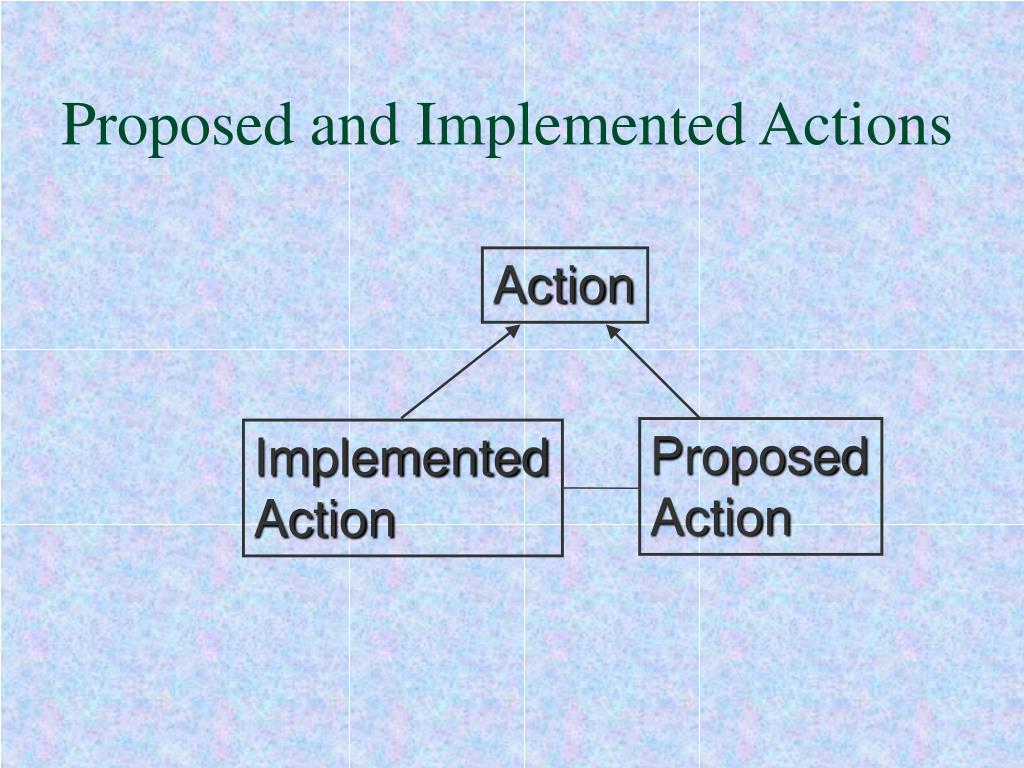 Proposed and Implemented Actions

Action

Implemented Action

Proposed Action